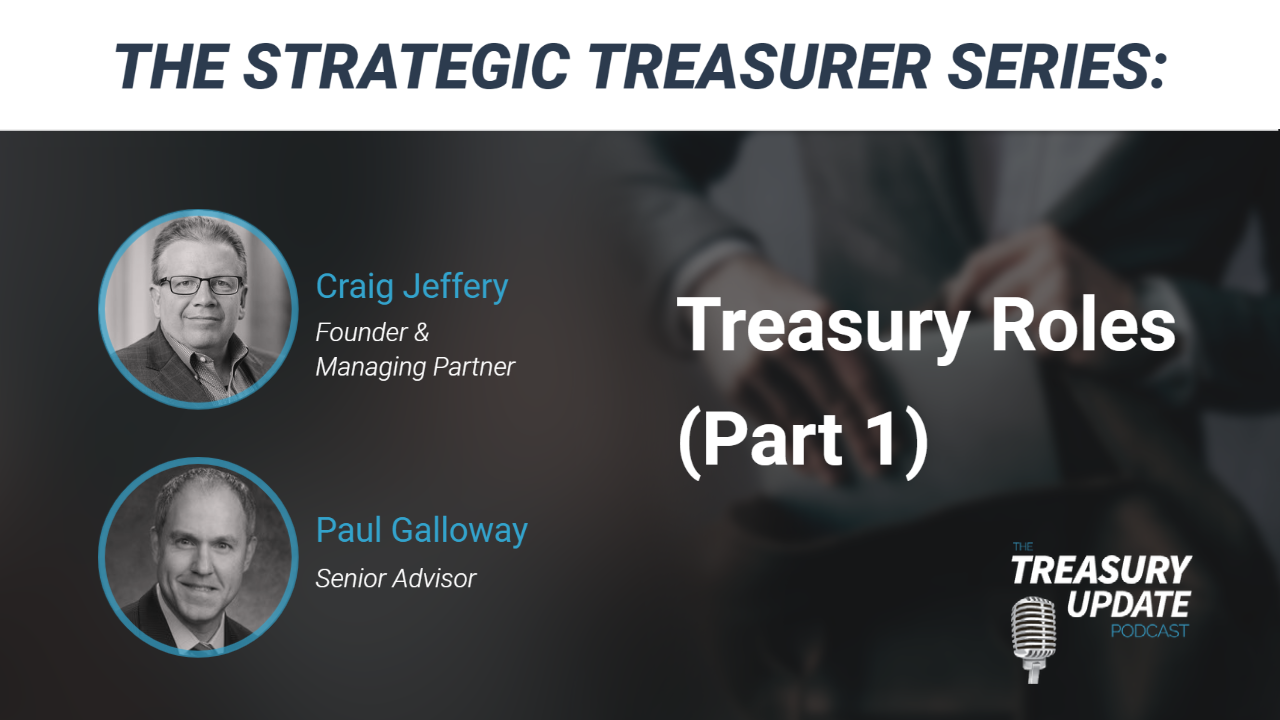 THE STRATEGIC TREASURER SERIES:

Craig Jeffery
Founder & Managing Partner

Paul Galloway
Senior Advisor

Treasury Roles (Part 1)

THE TREASURY UPDATE PODCAST